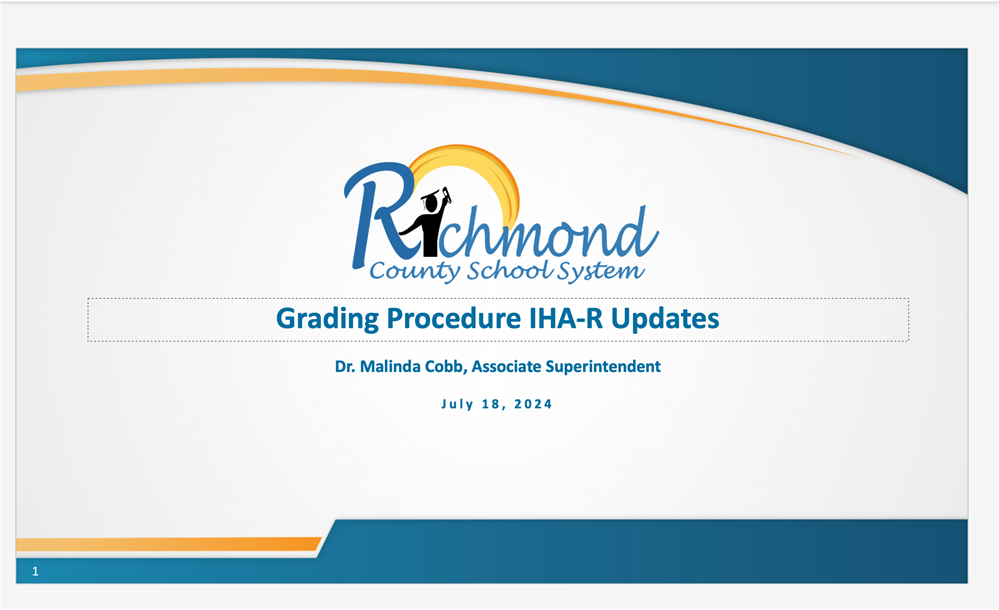 Richmond
County School System

Grading Procedure IHA-R Updates

Dr. Malinda Cobb, Associate Superintendent

July 18, 2024

1